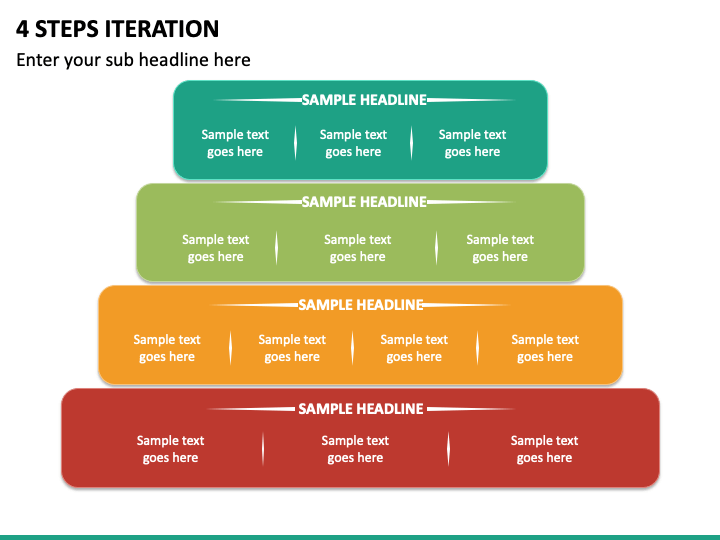 4 STEPS ITERATION

Enter your sub headline here

SAMPLE HEADLINE

Sample text goes here

Sample text goes here

Sample text goes here

SAMPLE HEADLINE

Sample text goes here

Sample text goes here

Sample text goes here

SAMPLE HEADLINE

Sample text goes here

Sample text goes here

Sample text goes here

Sample text goes here

SAMPLE HEADLINE

Sample text goes here

Sample text goes here

Sample text goes here